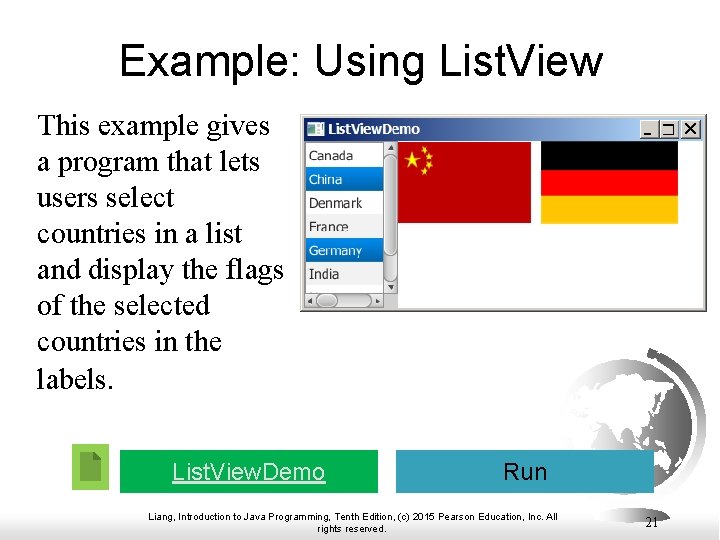 Example: Using ListView

This example gives a program that lets users select countries in a list and display the flags of the selected countries in the labels.

ListViewDemo

Canada
China
Denmark
France
Germany
India

ListViewDemo

Run

Liang, Introduction to Java Programming, Tenth Edition, (c) 2015 Pearson Education, Inc. All rights reserved.

21